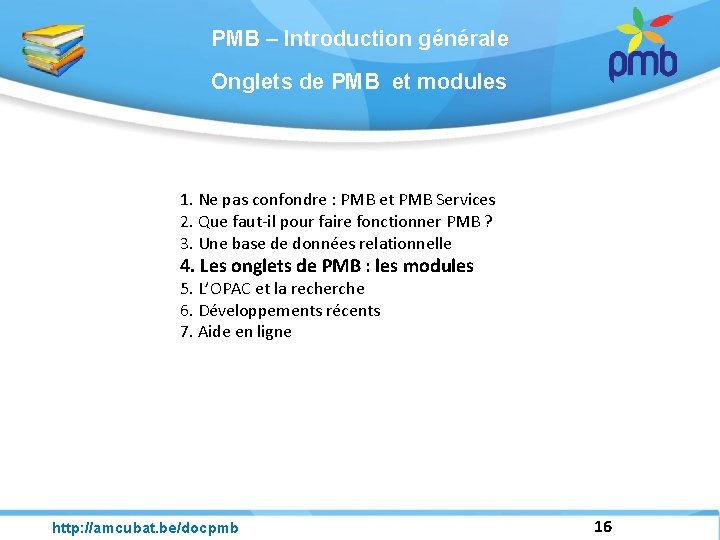 PMB – Introduction générale

Onglets de PMB et modules

pmb

1. Ne pas confondre : PMB et PMB Services
2. Que faut-il pour faire fonctionner PMB ?
3. Une base de données relationnelle
4. Les onglets de PMB : les modules
5. L'OPAC et la recherche
6. Développements récents
7. Aide en ligne

http://amcubat.be/docpmb

16